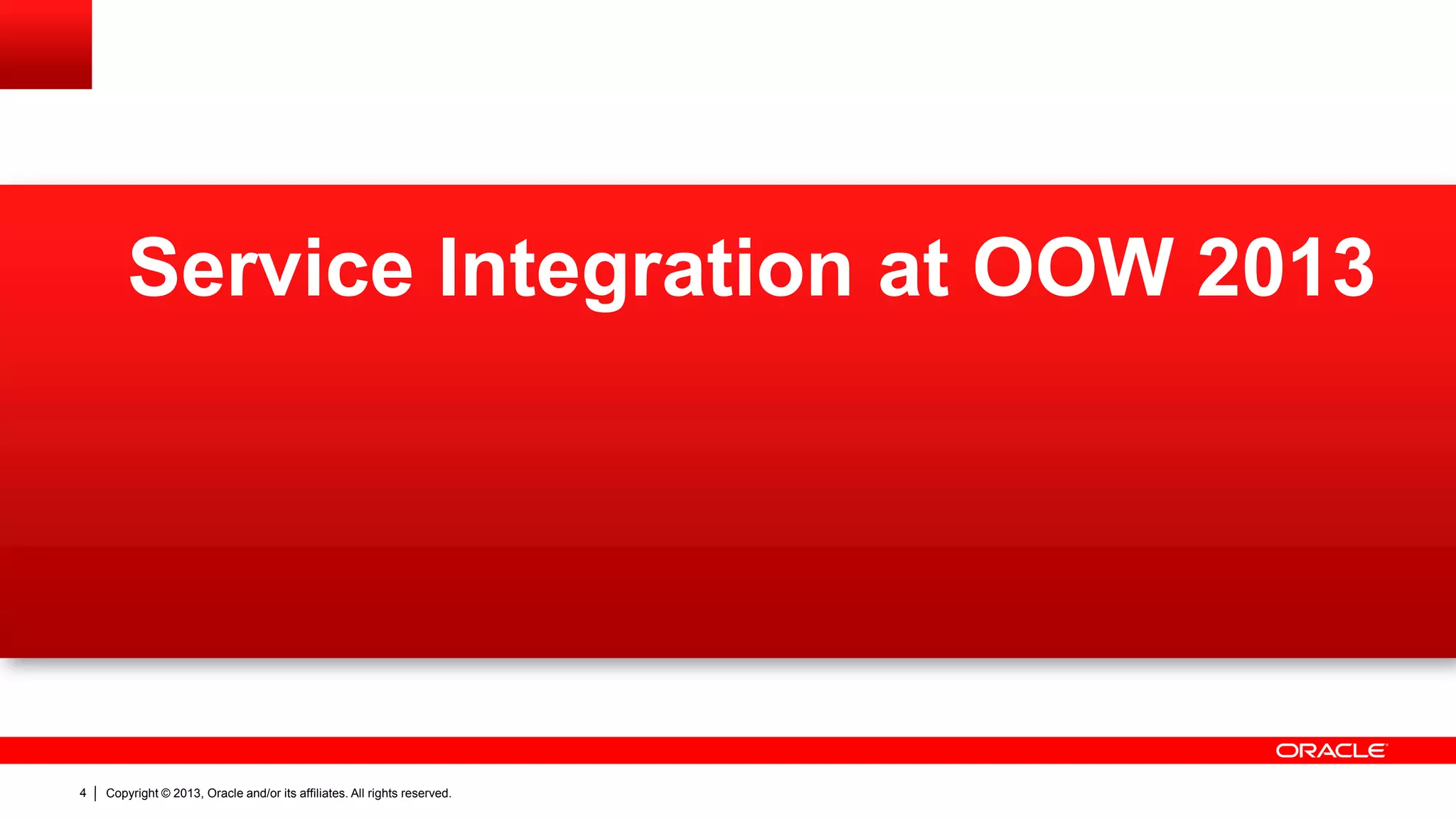 Service Integration at OOW 2013

ORACLE

4 | Copyright © 2013, Oracle and/or its affiliates. All rights reserved.